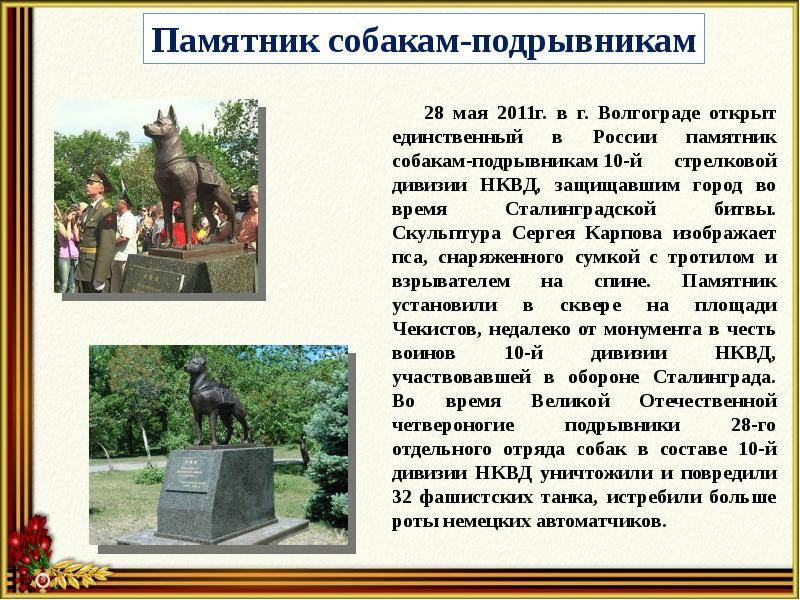 Памятник собакам-подрывникам

28 мая 2011г. в г. Волгограде открыт единственный в России памятник собакам-подрывникам 10-й стрелковой дивизии НКВД, защищавшим город во время Сталинградской битвы. Скульптура Сергея Карпова изображает пса, снаряженного сумкой с тротилом и взрывателем на спине. Памятник установили в сквере на площади Чекистов, недалеко от монумента в честь воинов 10-й дивизии НКВД, участвовавшей в обороне Сталинграда. Во время Великой Отечественной четвероногие подрывники 28-го отдельного отряда собак в составе 10-й дивизии НКВД уничтожили и повредили 32 фашистских танка, истребили больше роты немецких автоматчиков.